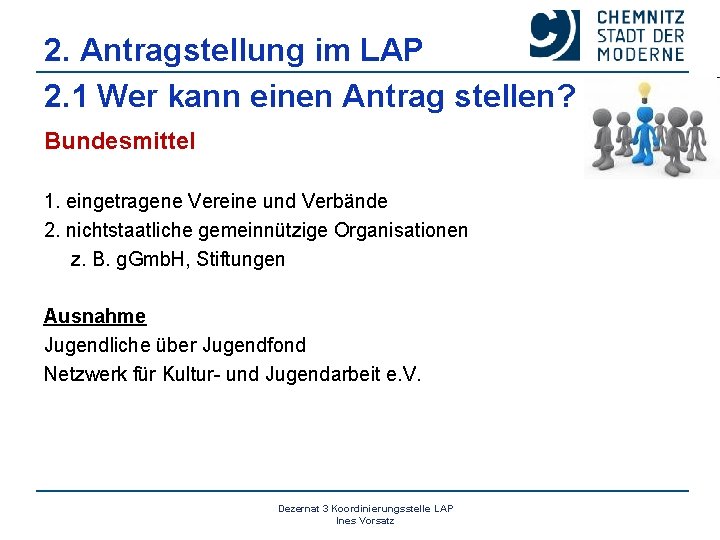 CHEMNITZ
STADT DER
MODERNE

2. Antragstellung im LAP

2.1 Wer kann einen Antrag stellen?

Bundesmittel

1. eingetragene Vereine und Verbände
2. nichtstaatliche gemeinnützige Organisationen
z. B. gGmbH, Stiftungen

Ausnahme
Jugendliche über Jugendfond
Netzwerk für Kultur- und Jugendarbeit e.V.

Dezernat 3 Koordinierungsstelle LAP
Ines Vorsatz